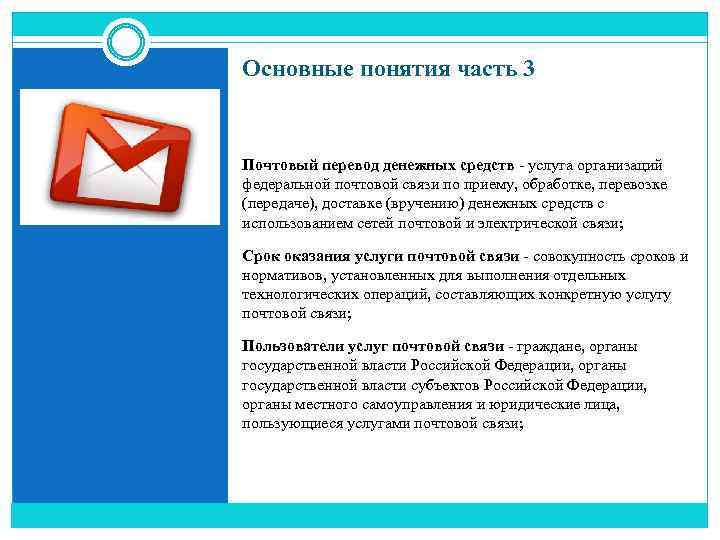 Основные понятия часть 3

Почтовый перевод денежных средств - услуга организаций федеральной почтовой связи по приему, обработке, перевозке (передаче), доставке (вручению) денежных средств с использованием сетей почтовой и электрической связи;

Срок оказания услуги почтовой связи - совокупность сроков и нормативов, установленных для выполнения отдельных технологических операций, составляющих конкретную услугу почтовой связи;

Пользователи услуг почтовой связи - граждане, органы государственной власти Российской Федерации, органы государственной власти субъектов Российской Федерации, органы местного самоуправления и юридические лица, пользующиеся услугами почтовой связи;